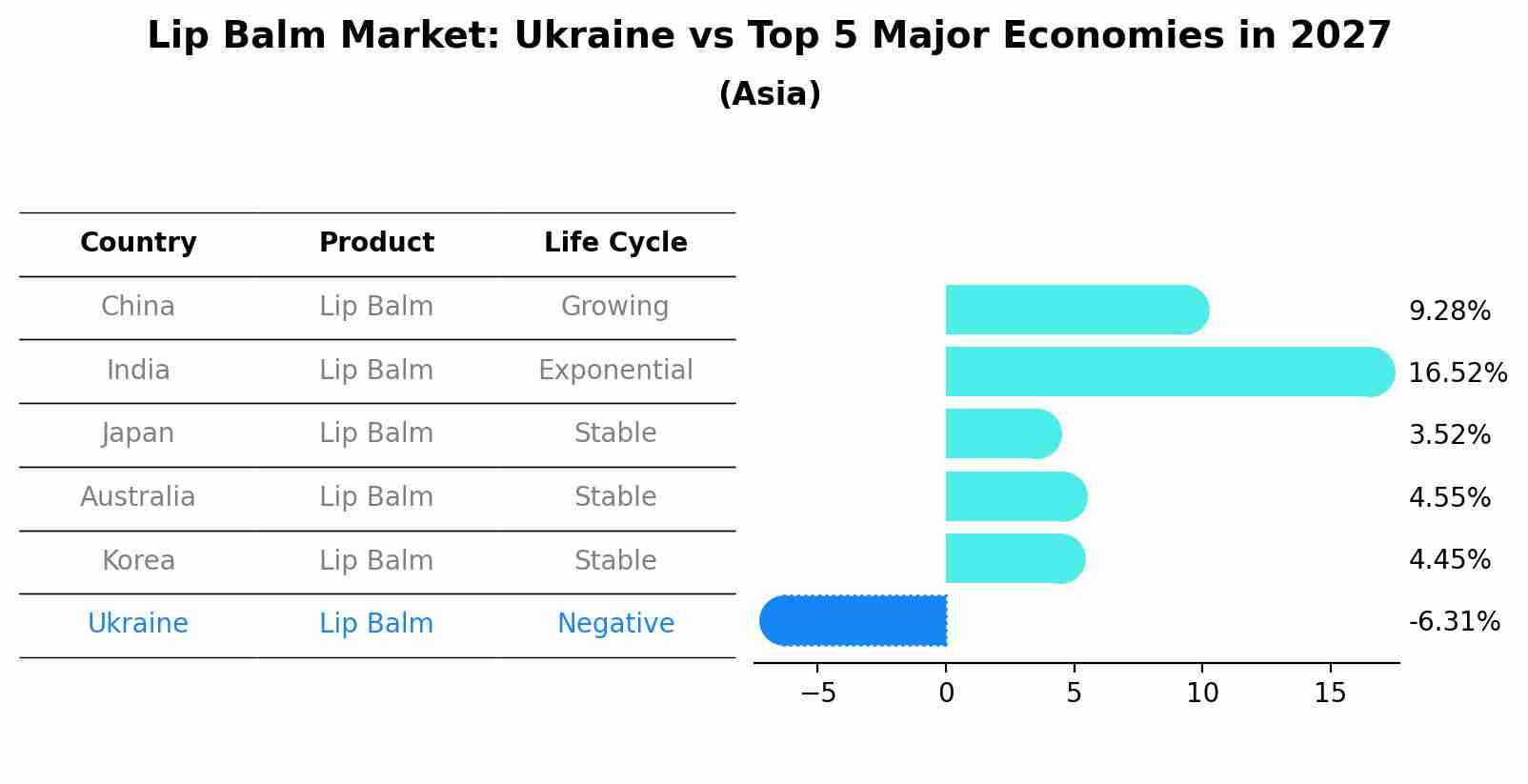 Lip Balm Market: Ukraine vs Top 5 Major Economies in 2027
(Asia)

| Country | Product | Life Cycle |
|---|---|---|
| China | Lip Balm | Growing |
| India | Lip Balm | Exponential |
| Japan | Lip Balm | Stable |
| Australia | Lip Balm | Stable |
| Korea | Lip Balm | Stable |
| Ukraine | Lip Balm | Negative |

9.28%
16.52%
3.52%
4.55%
4.45%
-6.31%

−5 0 5 10 15